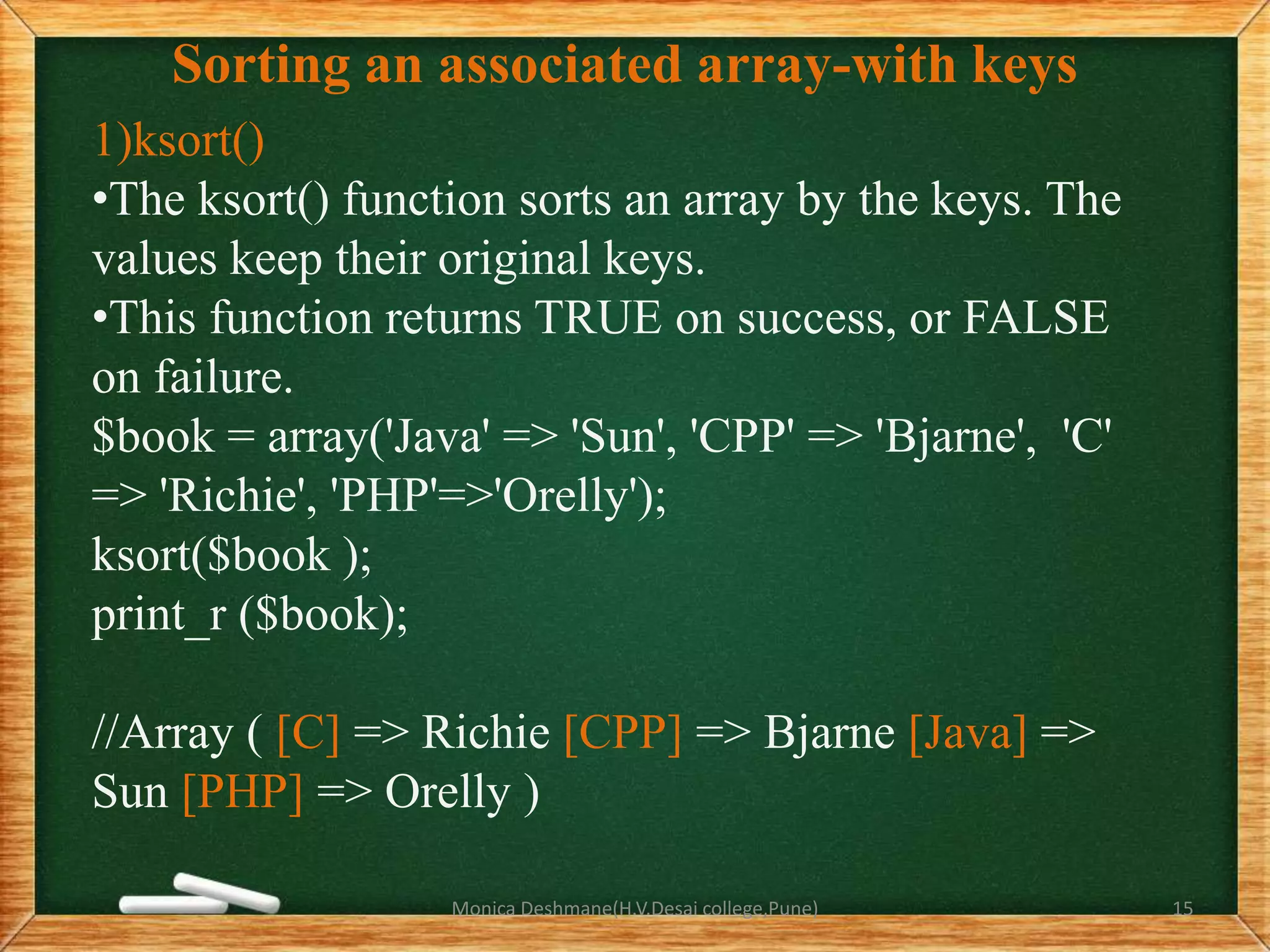 Sorting an associated array-with keys

1)ksort()

•The ksort() function sorts an array by the keys. The values keep their original keys.

•This function returns TRUE on success, or FALSE on failure.

$book = array('Java' => 'Sun', 'CPP' => 'Bjarne', 'C' => 'Richie', 'PHP'=>'Orelly');
ksort($book );
print_r ($book);

//Array ( [C] => Richie [CPP] => Bjarne [Java] => Sun [PHP] => Orelly )

Monica Deshmane(H.V.Desai college,Pune)

15